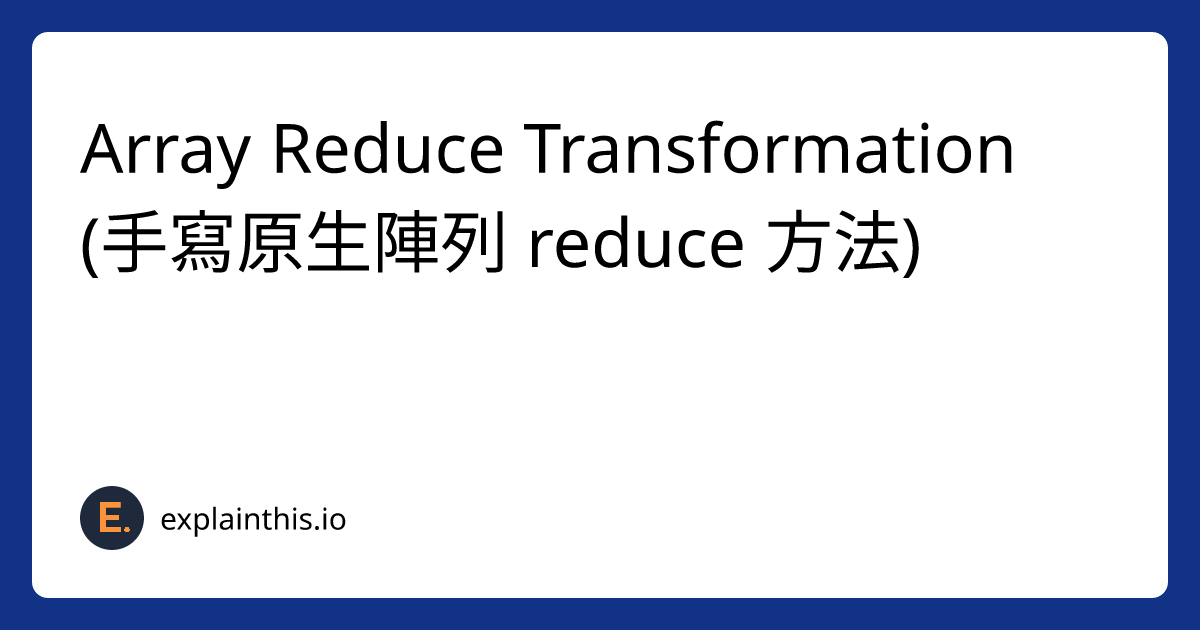 Array Reduce Transformation (手寫原生陣列 reduce 方法)

E.

explainthis.io